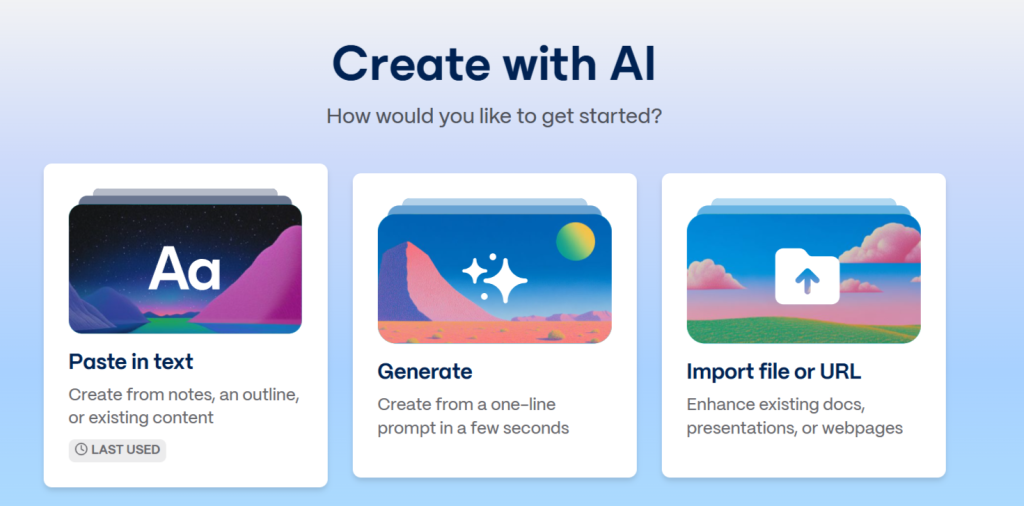 Create with AI

How would you like to get started?

Aa

Paste in text

Create from notes, an outline, or existing content

LAST USED

Generate

Create from a one-line prompt in a few seconds

Import file or URL

Enhance existing docs, presentations, or webpages